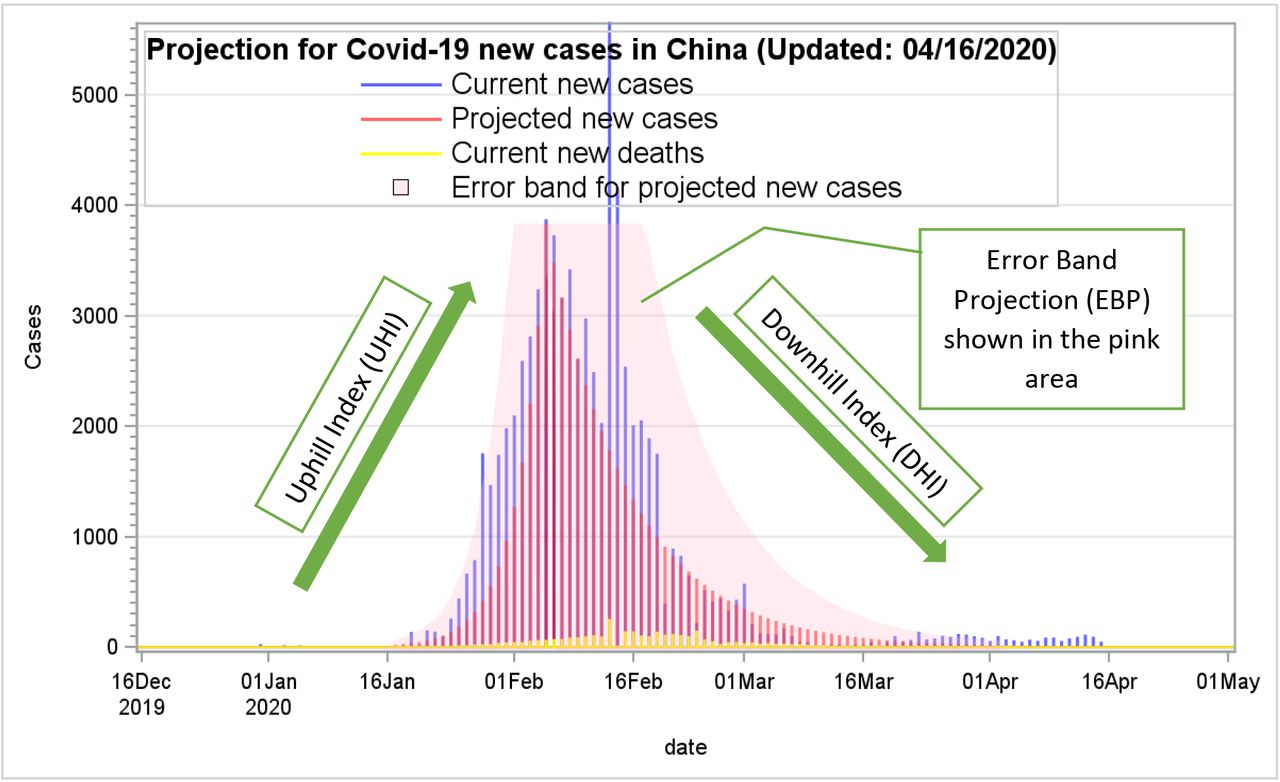 Projection for Covid-19 new cases in China (Updated: 04/16/2020)
Current new cases
Projected new cases
Current new deaths
Error band for projected new cases

Error Band Projection (EBP) shown in the pink area

Uphill Index (UHI)

Downhill Index (DHI)

Cases

5000
4000
3000
2000
1000
0

16Dec 2019
01Jan 2020
16Jan
01Feb
16Feb
01Mar
16Mar
01Apr
16Apr
01May

date